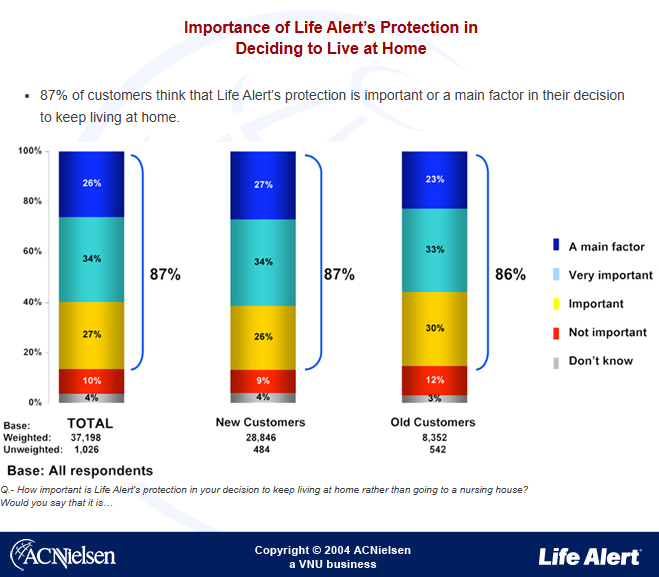 Importance of Life Alert's Protection in Deciding to Live at Home

• 87% of customers think that Life Alert's protection is important or a main factor in their decision to keep living at home.

100%
80%
60%
40%
20%
0%

26%
34%
27%
10%
4%
87%

27%
34%
26%
9%
4%
87%

23%
33%
30%
12%
3%
86%

A main factor
Very important
Important
Not important
Don't know

| Base: | TOTAL | New Customers | Old Customers |
|---|---|---|---|
| Weighted: | 37,198 | 28,846 | 8,352 |
| Unweighted: | 1,026 | 484 | 542 |

Base: All respondents

Q.- How important is Life Alert's protection in your decision to keep living at home rather than going to a nursing house? Would you say that it is…

ACNielsen

Copyright © 2004 ACNielsen
a VNU business

Life Alert